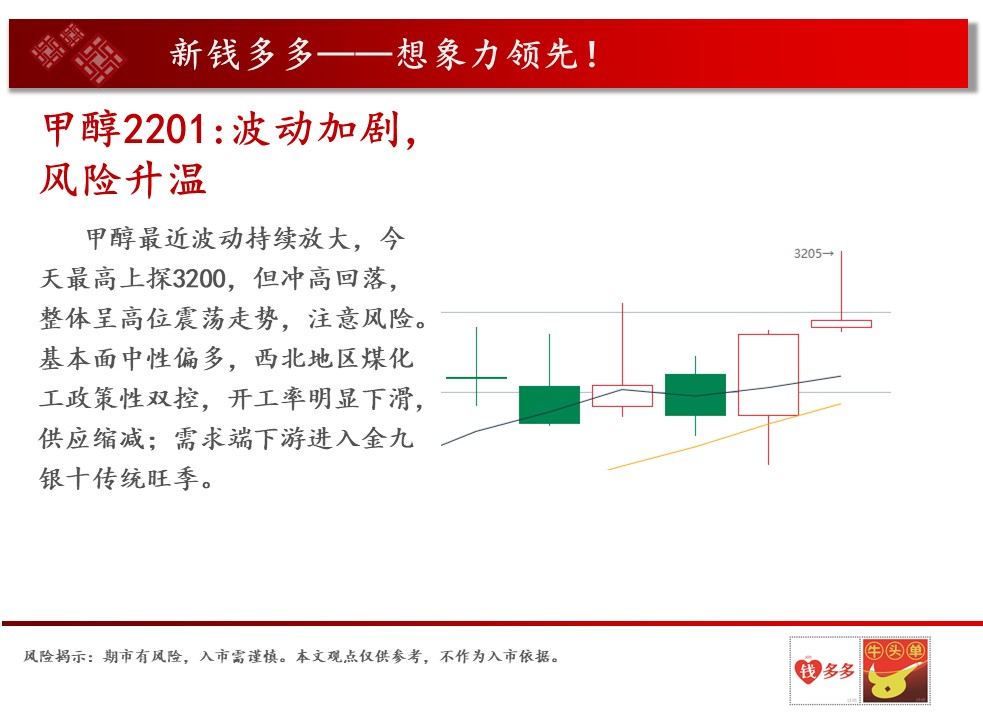 新钱多多——想象力领先!

甲醇2201:波动加剧,风险升温

甲醇最近波动持续放大，今天最高上探3200，但冲高回落，整体呈高位震荡走势，注意风险。基本面中性偏多，西北地区煤化工政策性双控，开工率明显下滑，供应缩减；需求端下游进入金九银十传统旺季。

3205→

风险揭示：期市有风险，入市需谨慎。本文观点仅供参考，不作为入市依据。

钱多多

牛头单